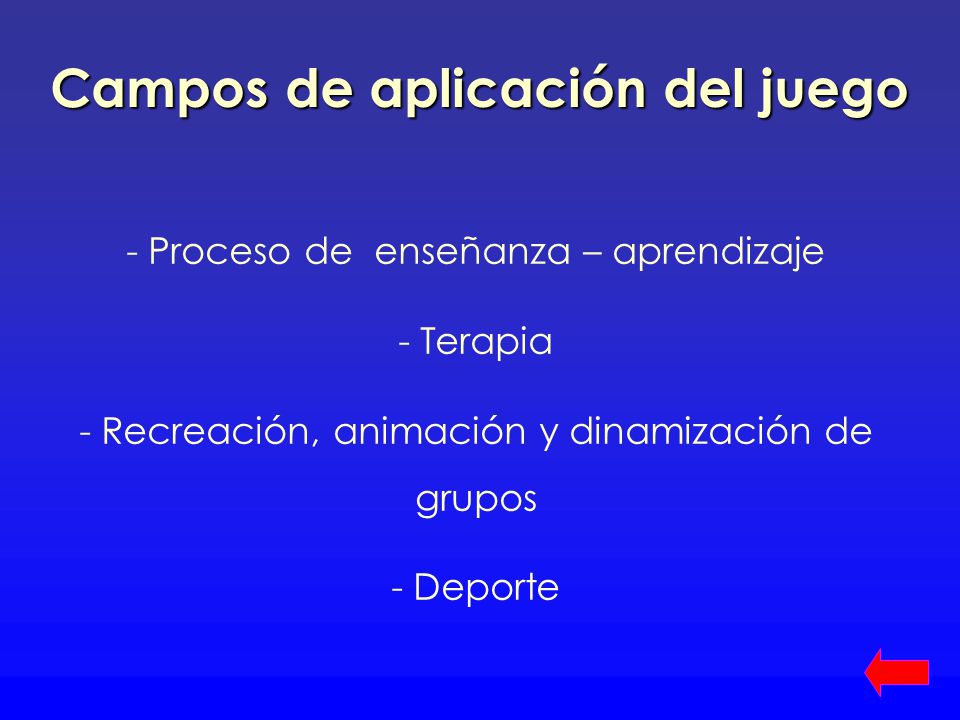 Campos de aplicación del juego

- Proceso de enseñanza – aprendizaje

- Terapia

- Recreación, animación y dinamización de grupos

- Deporte